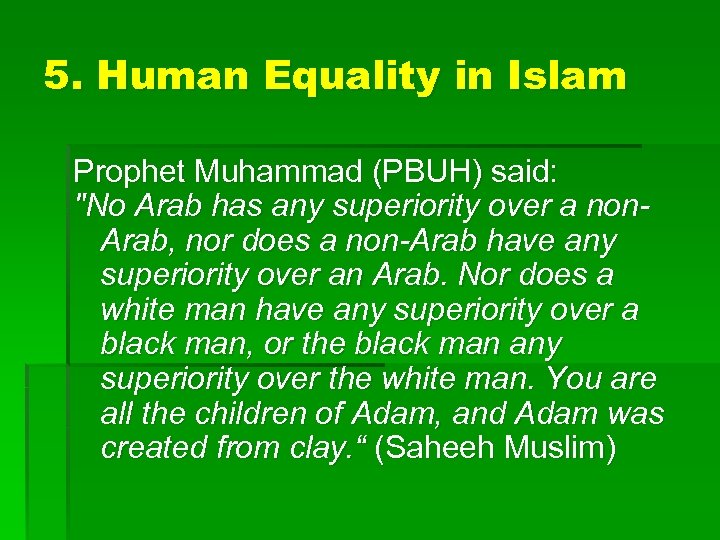 5. Human Equality in Islam

Prophet Muhammad (PBUH) said:
"No Arab has any superiority over a non-Arab, nor does a non-Arab have any superiority over an Arab. Nor does a white man have any superiority over a black man, or the black man any superiority over the white man. You are all the children of Adam, and Adam was created from clay.“ (Saheeh Muslim)